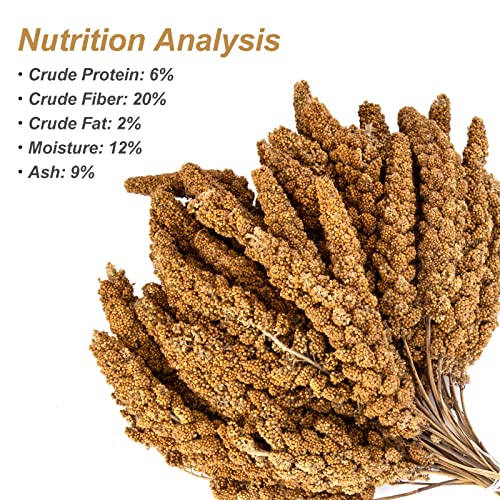 Nutrition Analysis

• Crude Protein: 6%
• Crude Fiber: 20%
• Crude Fat: 2%
• Moisture: 12%
• Ash: 9%